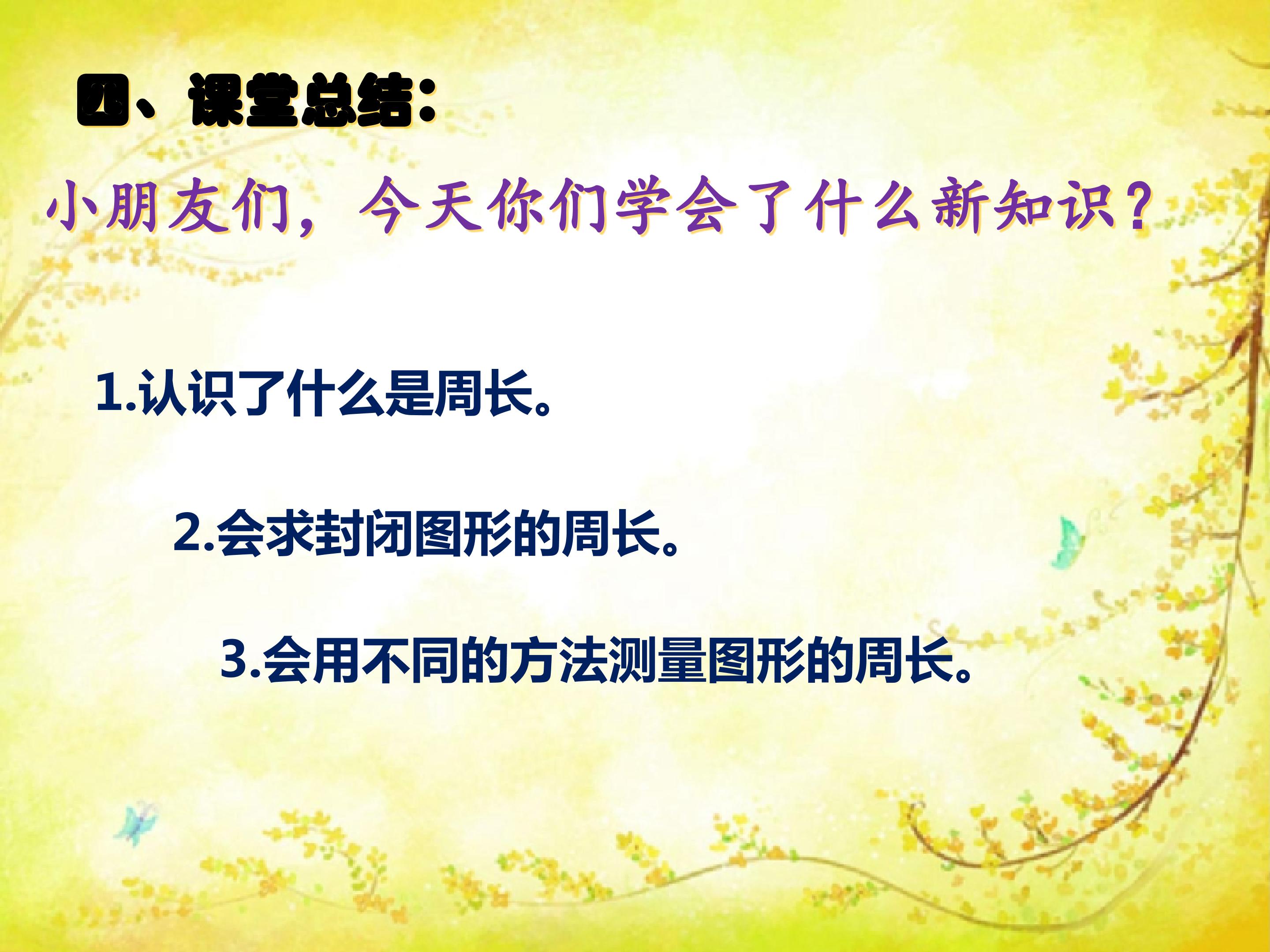 四、课堂总结：

小朋友们，今天你们学会了什么新知识？

1.认识了什么是周长。

2.会求封闭图形的周长。

3.会用不同的方法测量图形的周长。